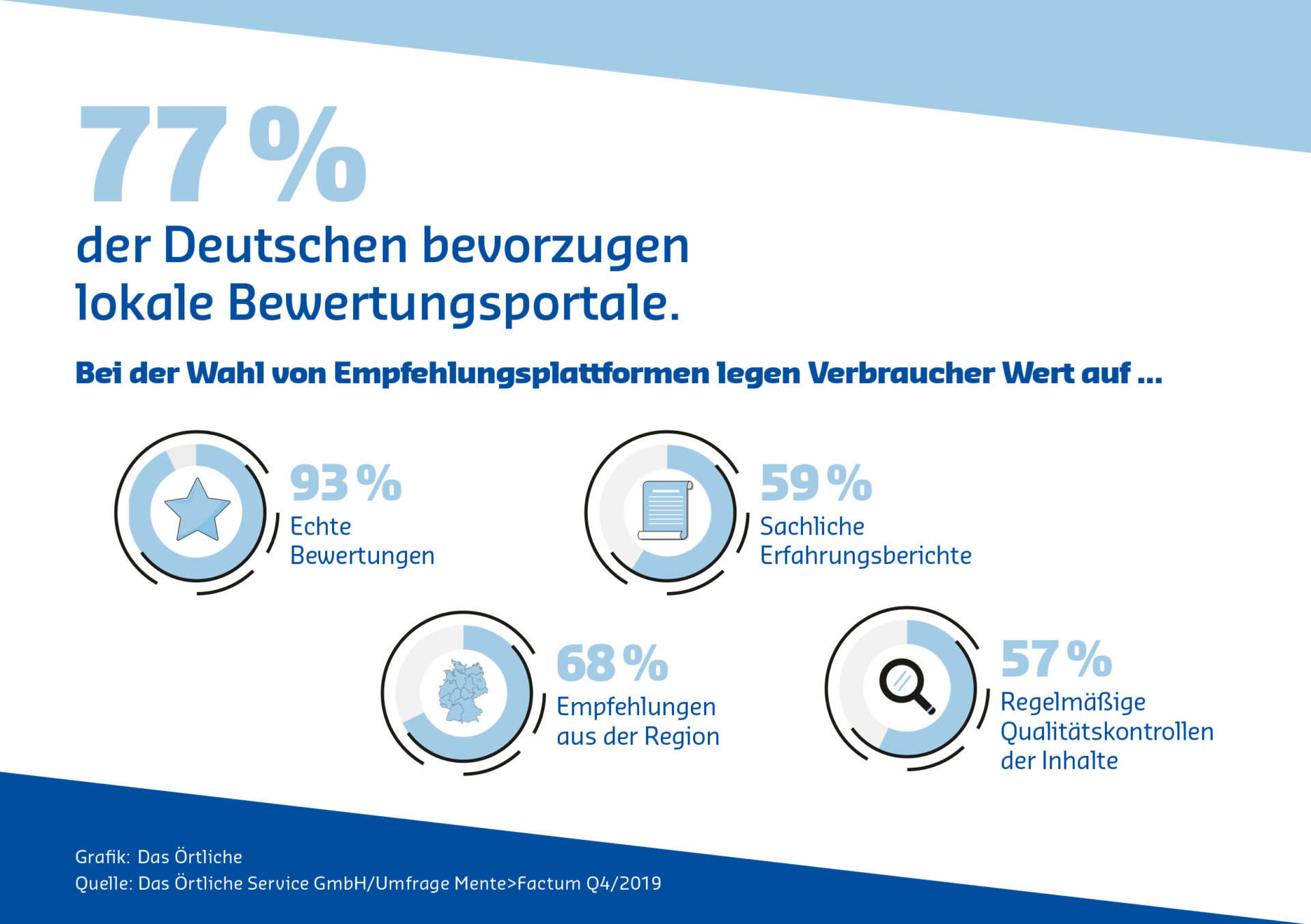 77 %

der Deutschen bevorzugen lokale Bewertungsportale.

Bei der Wahl von Empfehlungsplattformen legen Verbraucher Wert auf ...

93 %
Echte Bewertungen

59 %
Sachliche Erfahrungsberichte

68 %
Empfehlungen aus der Region

57 %
Regelmäßige Qualitätskontrollen der Inhalte

Grafik: Das Örtliche
Quelle: Das Örtliche Service GmbH/Umfrage Mente>Factum Q4/2019